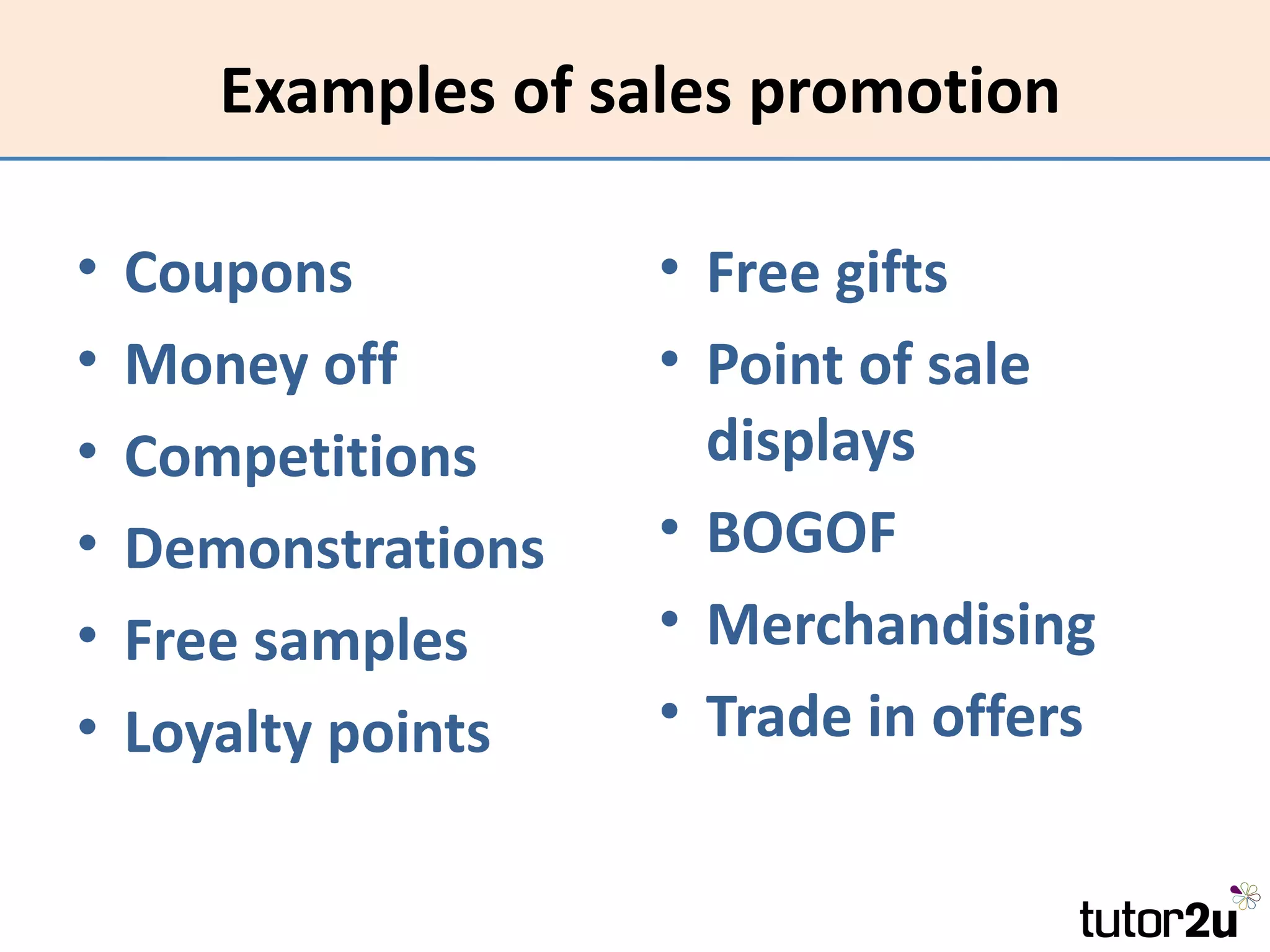 Examples of sales promotion

• Coupons
• Money off
• Competitions
• Demonstrations
• Free samples
• Loyalty points

• Free gifts
• Point of sale displays
• BOGOF
• Merchandising
• Trade in offers

tutor2u